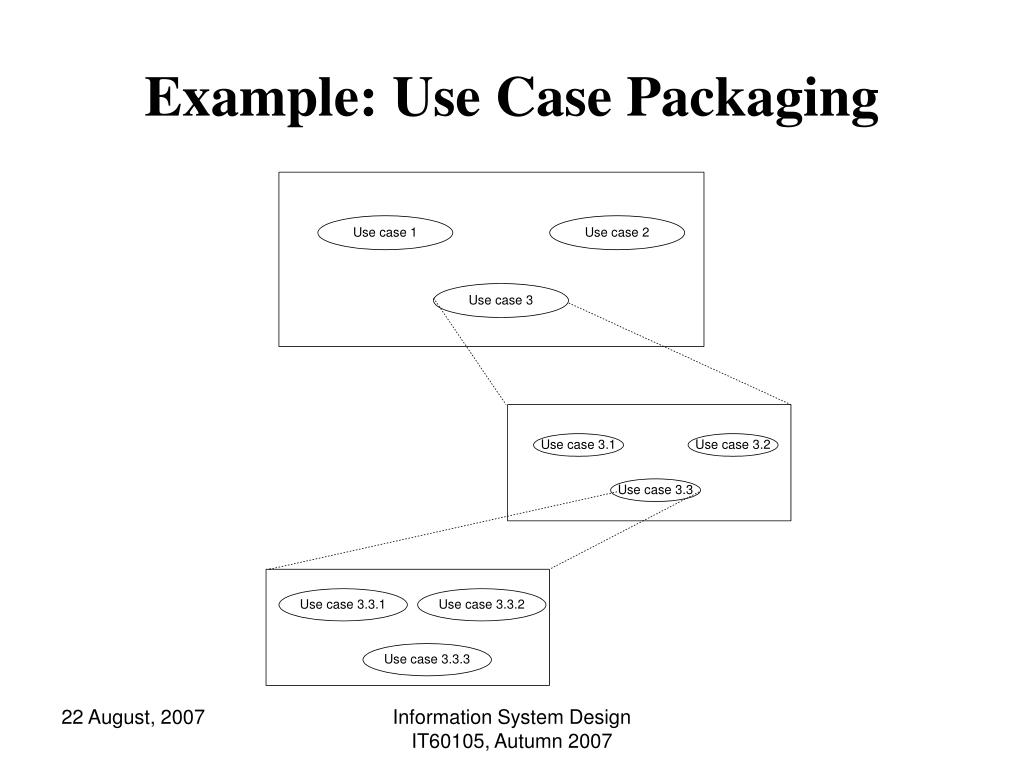 Example: Use Case Packaging

Use case 1

Use case 2

Use case 3

Use case 3.1

Use case 3.2

Use case 3.3

Use case 3.3.1

Use case 3.3.2

Use case 3.3.3

22 August, 2007

Information System Design
IT60105, Autumn 2007